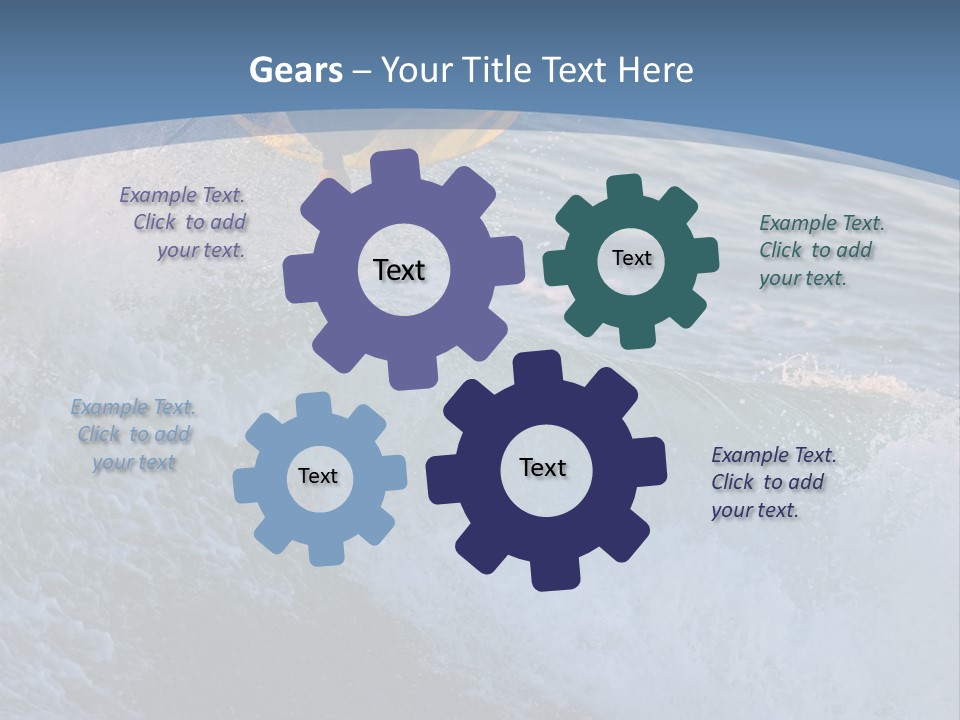 Gears – Your Title Text Here

Example Text. Click to add your text.

Text

Text

Example Text. Click to add your text.

Example Text. Click to add your text

Text

Text

Example Text. Click to add your text.